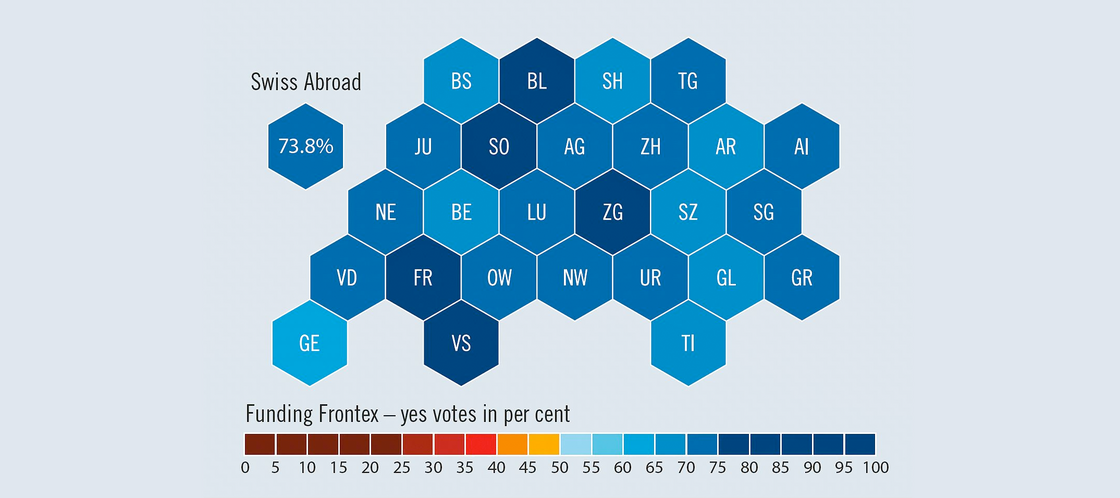 Swiss Abroad

73.8%

BS BL SH TG

JU SO AG ZH AR AI

NE BE LU ZG SZ SG

VD FR OW NW UR GL GR

GE VS TI

Funding Frontex – yes votes in per cent

0 5 10 15 20 25 30 35 40 45 50 55 60 65 70 75 80 85 90 95 100